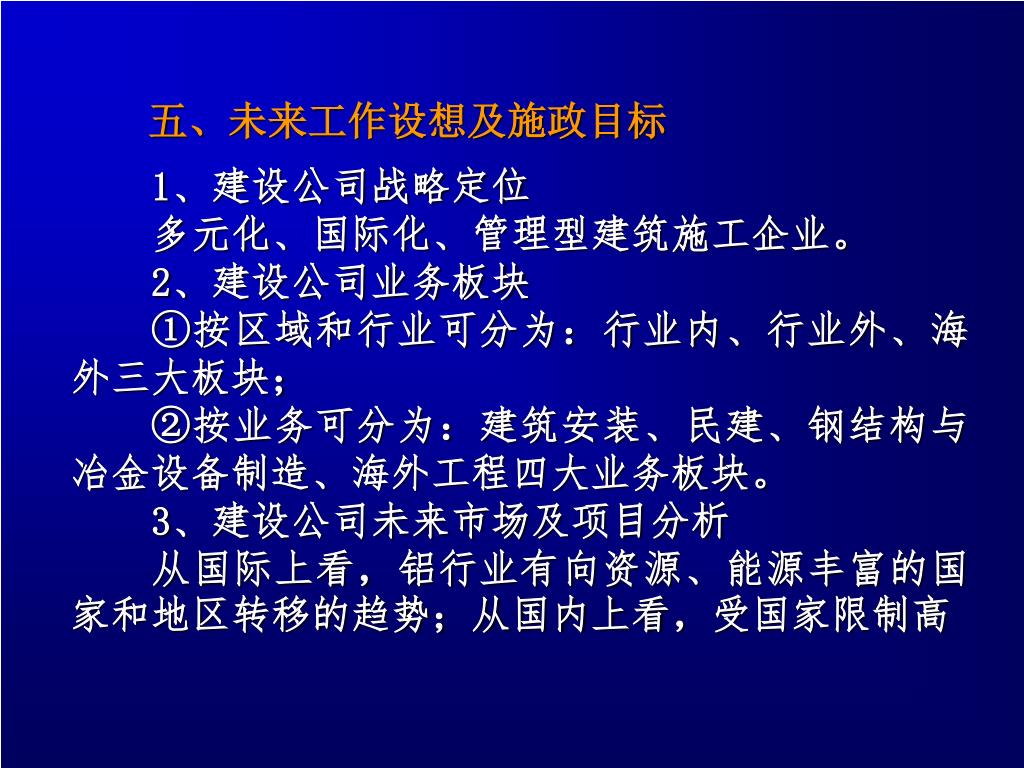 五、未来工作设想及施政目标

1、建设公司战略定位

多元化、国际化、管理型建筑施工企业。

2、建设公司业务板块

①按区域和行业可分为：行业内、行业外、海外三大板块；

②按业务可分为：建筑安装、民建、钢结构与冶金设备制造、海外工程四大业务板块。

3、建设公司未来市场及项目分析

从国际上看，铝行业有向资源、能源丰富的国家和地区转移的趋势；从国内上看，受国家限制高